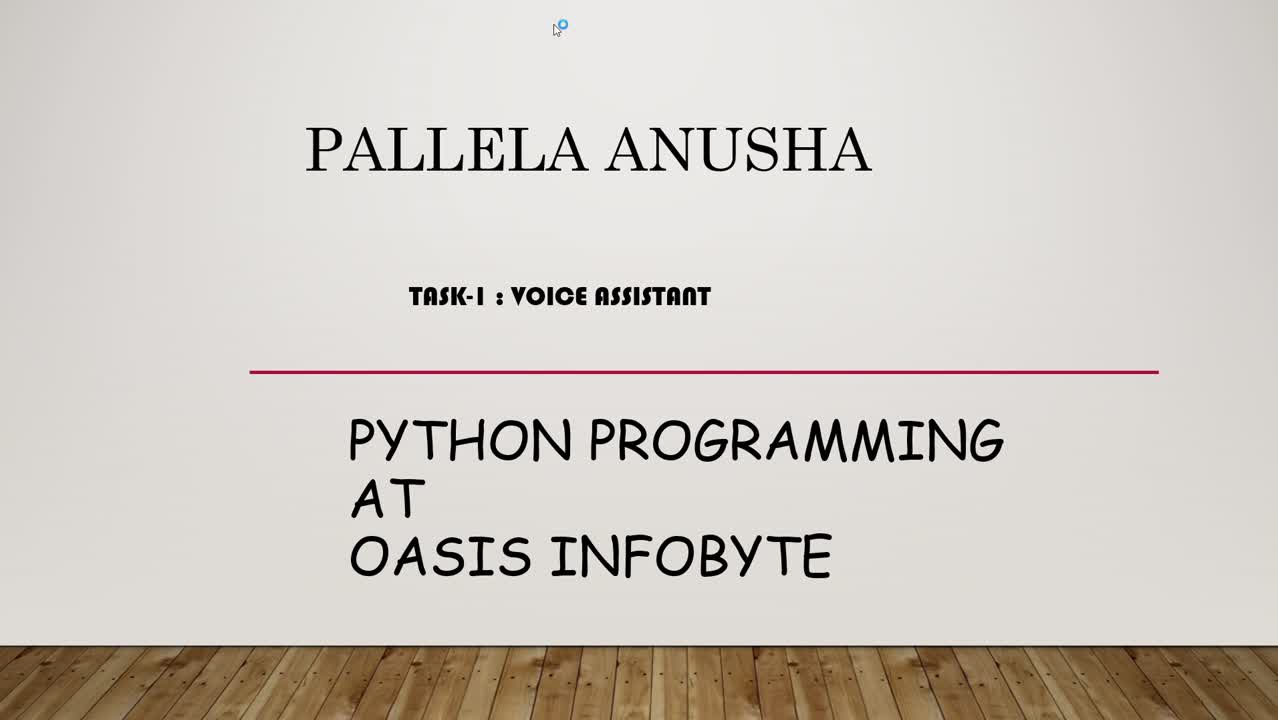 PALLELA ANUSHA

TASK-1 : VOICE ASSISTANT

PYTHON PROGRAMMING
AT
OASIS INFOBYTE